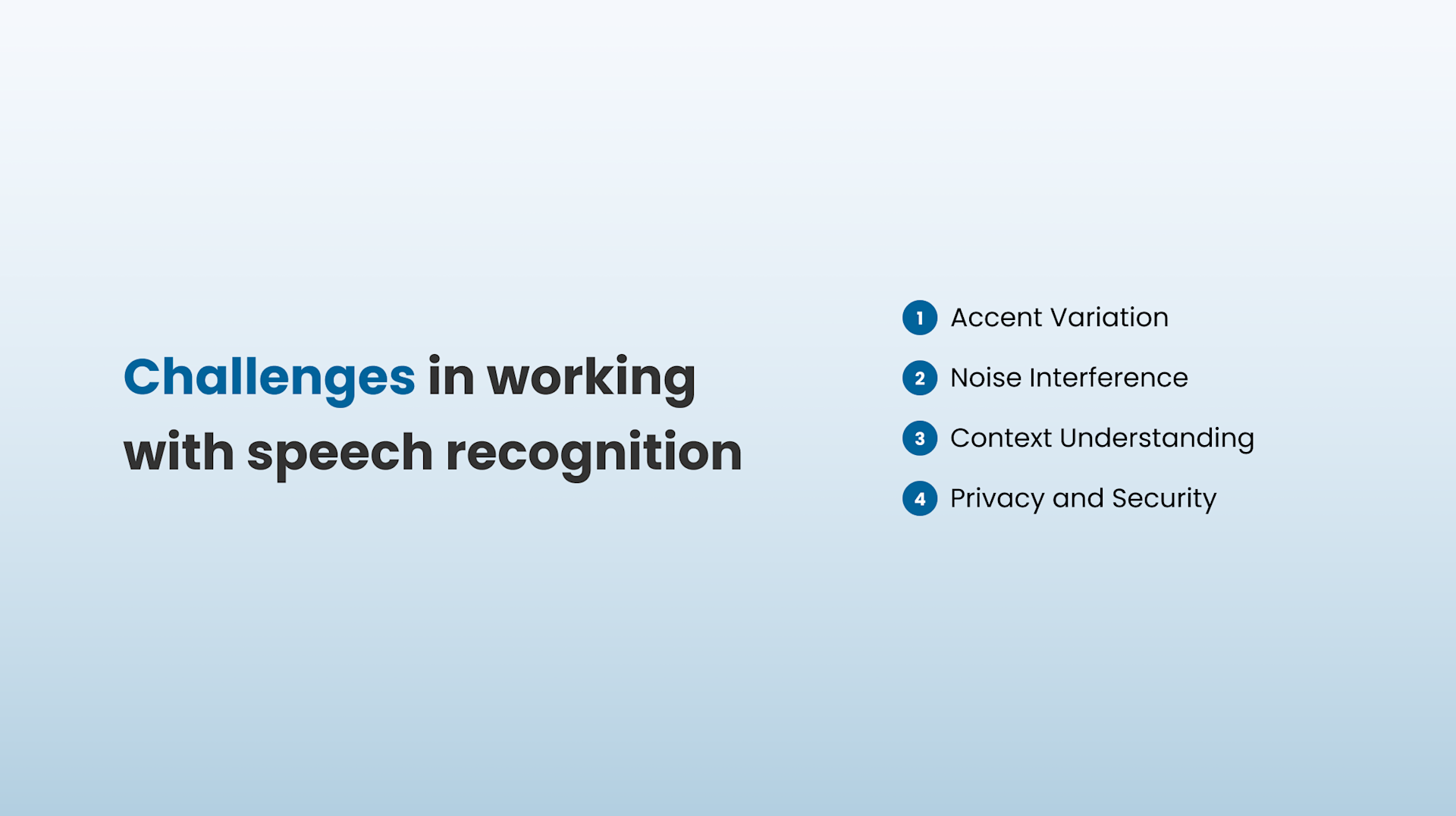 Challenges in working with speech recognition

1 Accent Variation

2 Noise Interference

3 Context Understanding

4 Privacy and Security